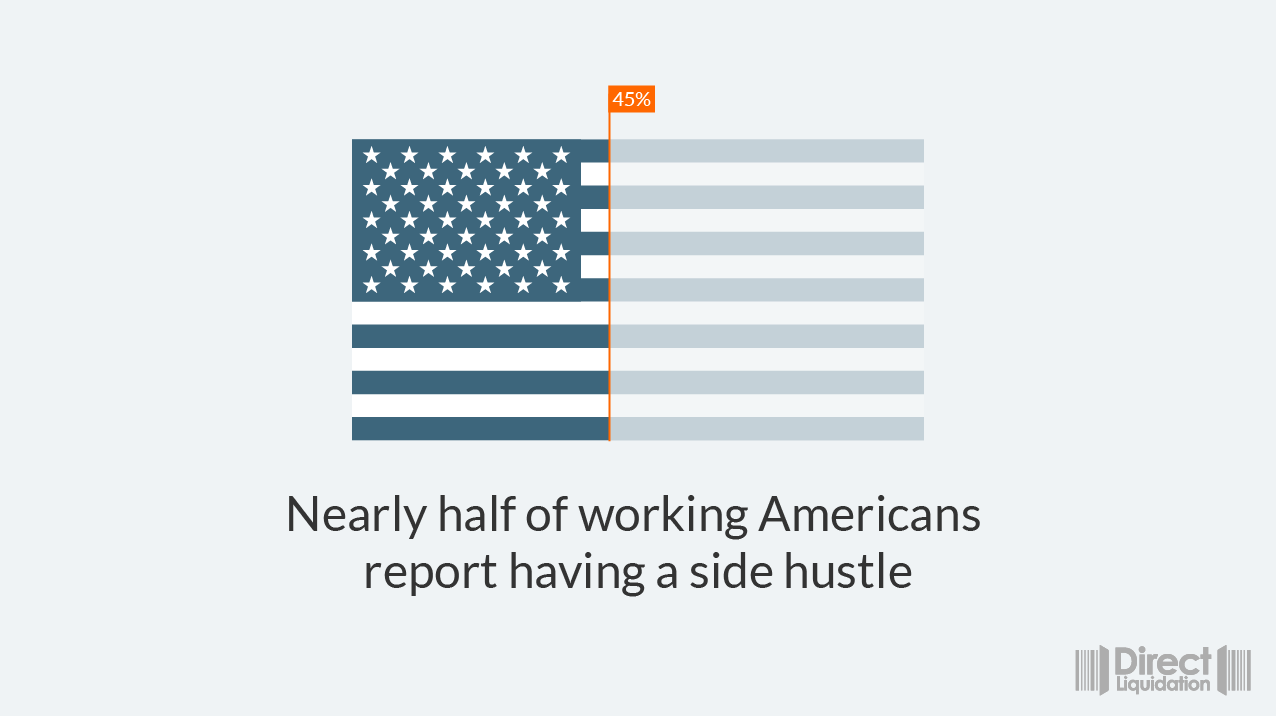 45%

Nearly half of working Americans report having a side hustle

Direct Liquidation